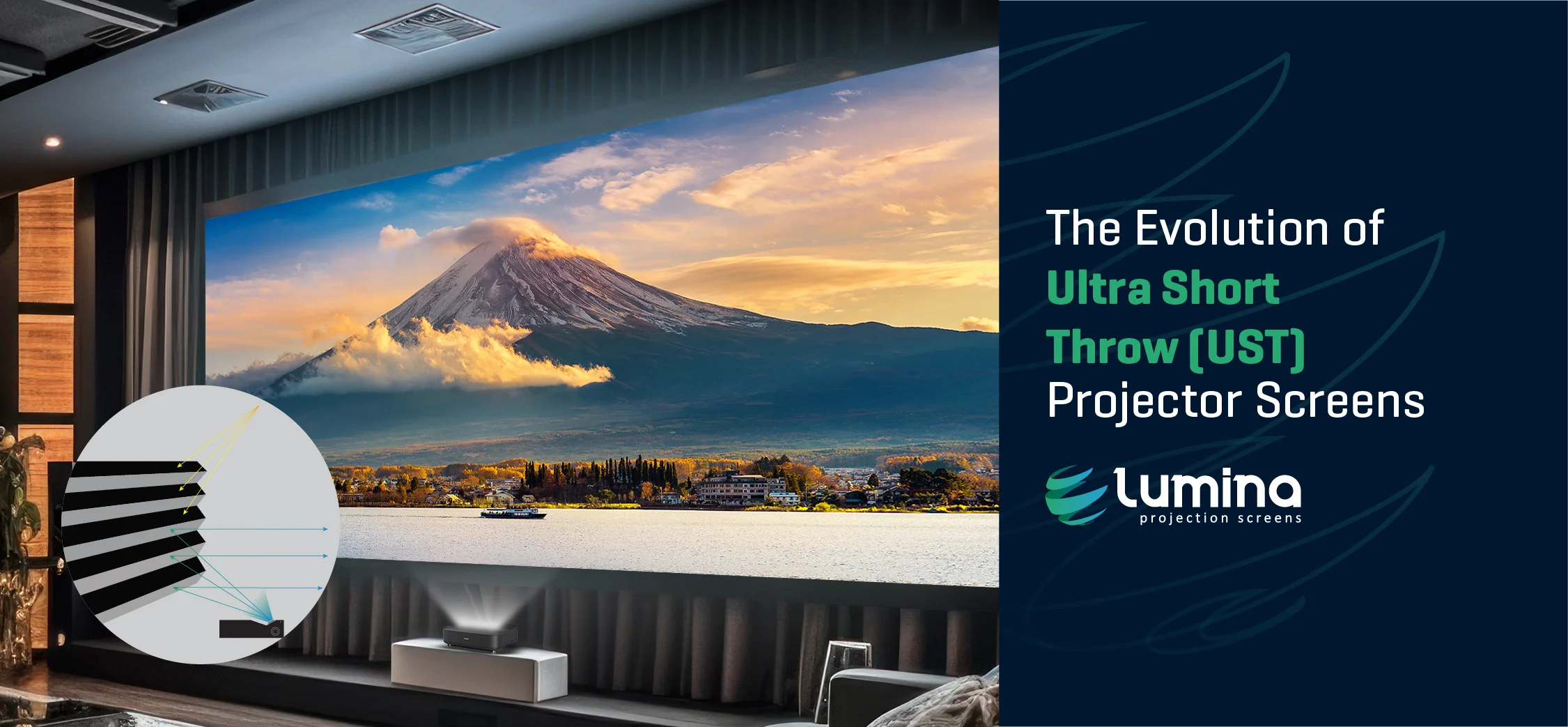 The Evolution of Ultra Short Throw (UST) Projector Screens

lumina
projection screens